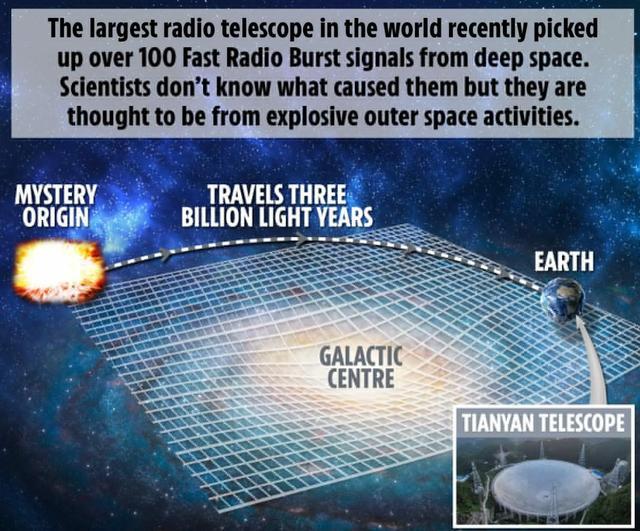 The largest radio telescope in the world recently picked up over 100 Fast Radio Burst signals from deep space. Scientists don't know what caused them but they are thought to be from explosive outer space activities.

MYSTERY ORIGIN

TRAVELS THREE BILLION LIGHT YEARS

EARTH

GALACTIC CENTRE

TIANYAN TELESCOPE